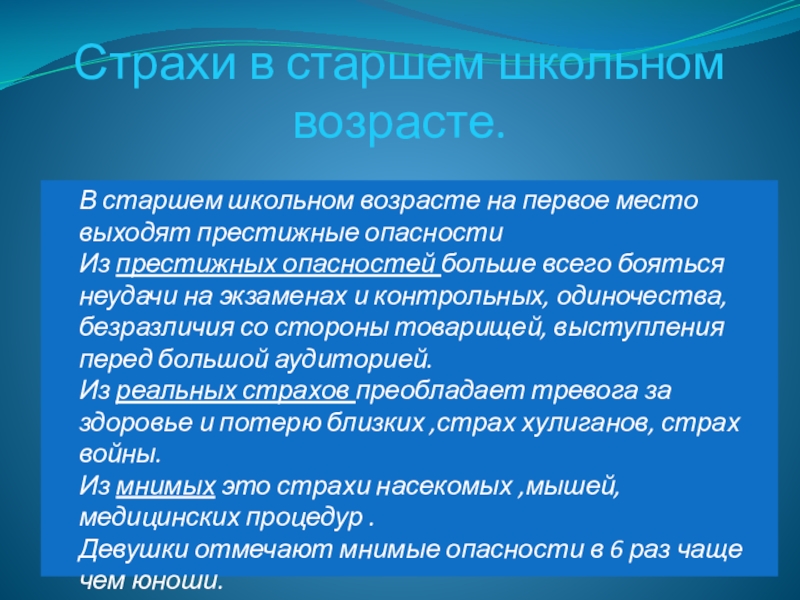 Страхи в старшем школьном возрасте.

В старшем школьном возрасте на первое место выходят престижные опасности
Из престижных опасностей больше всего бояться неудачи на экзаменах и контрольных, одиночества, безразличия со стороны товарищей, выступления перед большой аудиторией.
Из реальных страхов преобладает тревога за здоровье и потерю близких ,страх хулиганов, страх войны.
Из мнимых это страхи насекомых ,мышей, медицинских процедур .
Девушки отмечают мнимые опасности в 6 раз чаще чем юноши.